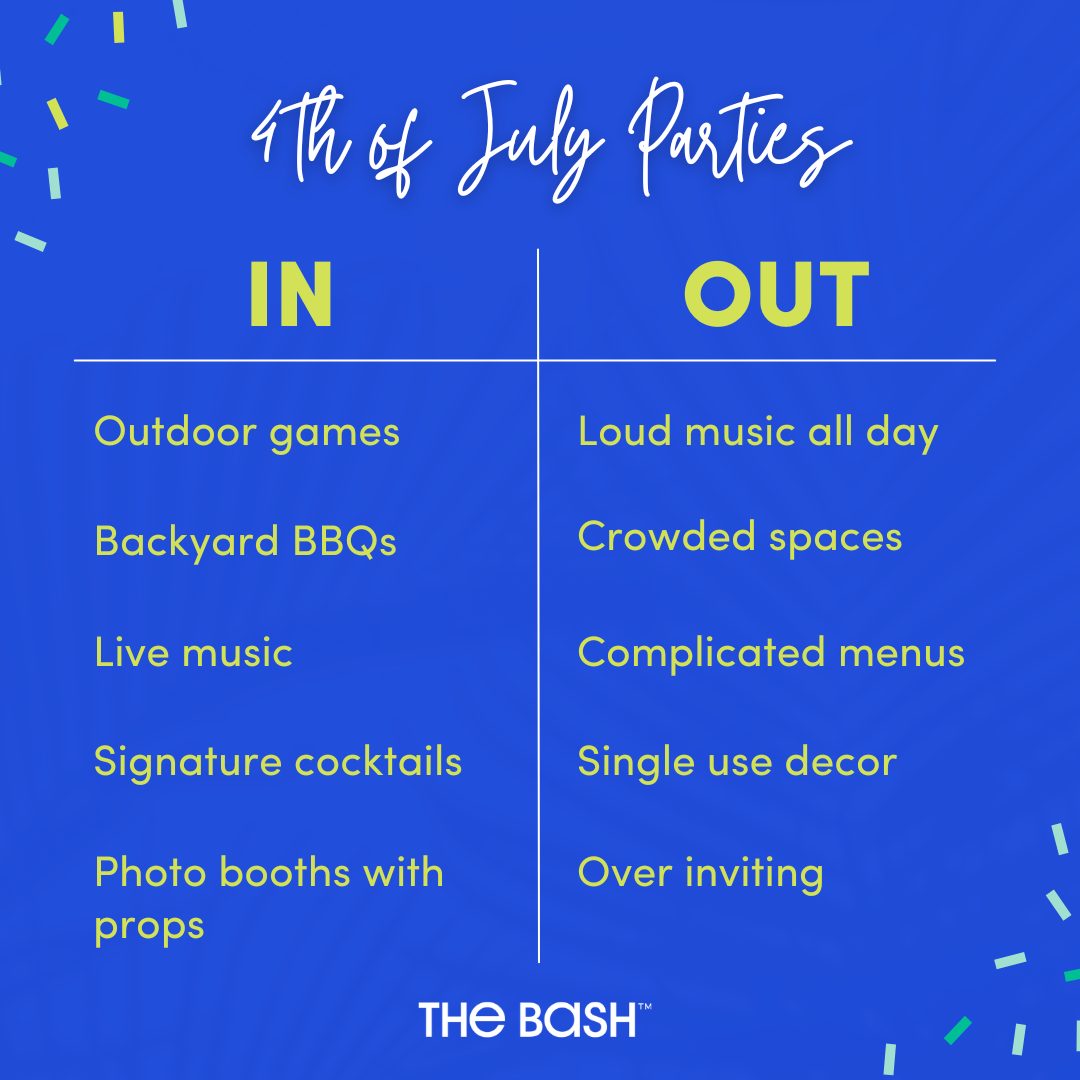 4th of July Parties

| IN | OUT |
|---|---|
| Outdoor games | Loud music all day |
| Backyard BBQs | Crowded spaces |
| Live music | Complicated menus |
| Signature cocktails | Single use decor |
| Photo booths with props | Over inviting |

THE BASH™